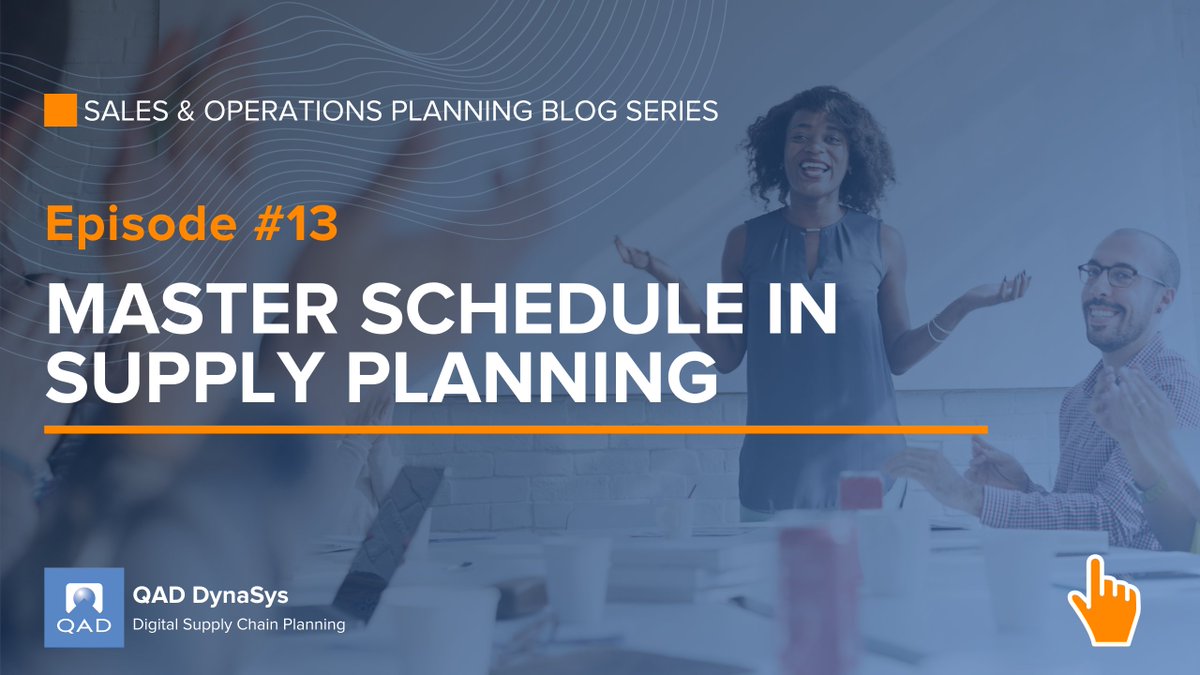 SALES & OPERATIONS PLANNING BLOG SERIES

Episode #13

MASTER SCHEDULE IN SUPPLY PLANNING

QAD

QAD DynaSys
Digital Supply Chain Planning